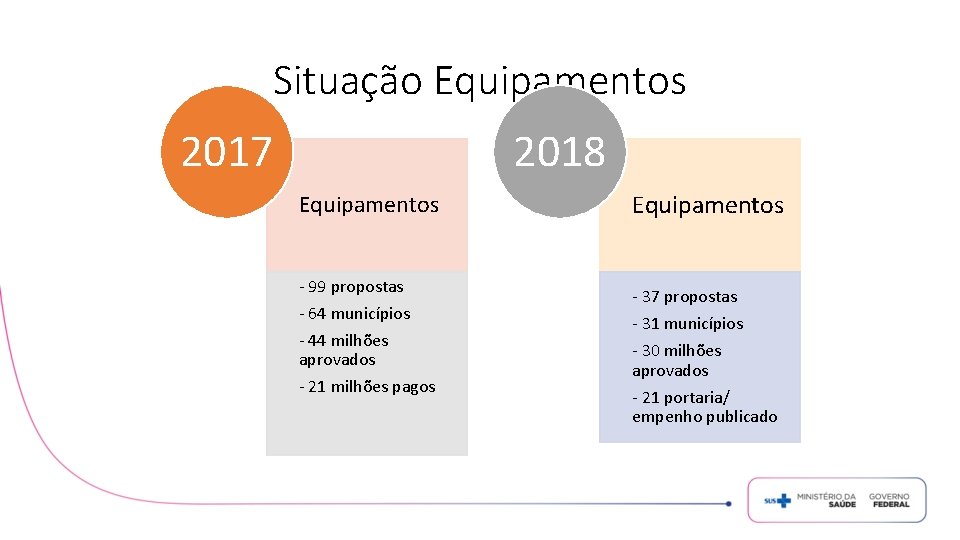 Situação Equipamentos

2017

Equipamentos

- 99 propostas

- 64 municípios

- 44 milhões aprovados

- 21 milhões pagos

2018

Equipamentos

- 37 propostas

- 31 municípios

- 30 milhões aprovados

- 21 portaria/ empenho publicado

SUS MINISTÉRIO DA SAÚDE GOVERNO FEDERAL